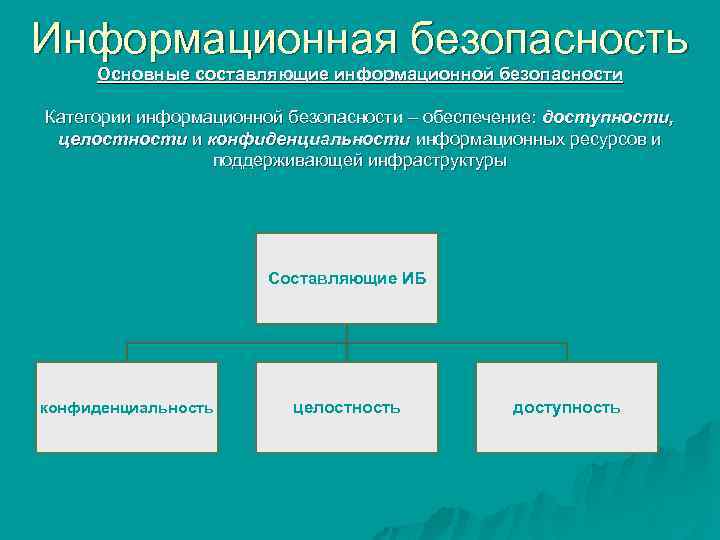 Информационная безопасность

Основные составляющие информационной безопасности

Категории информационной безопасности – обеспечение: доступности, целостности и конфиденциальности информационных ресурсов и поддерживающей инфраструктуры

Составляющие ИБ

конфиденциальность

целостность

доступность